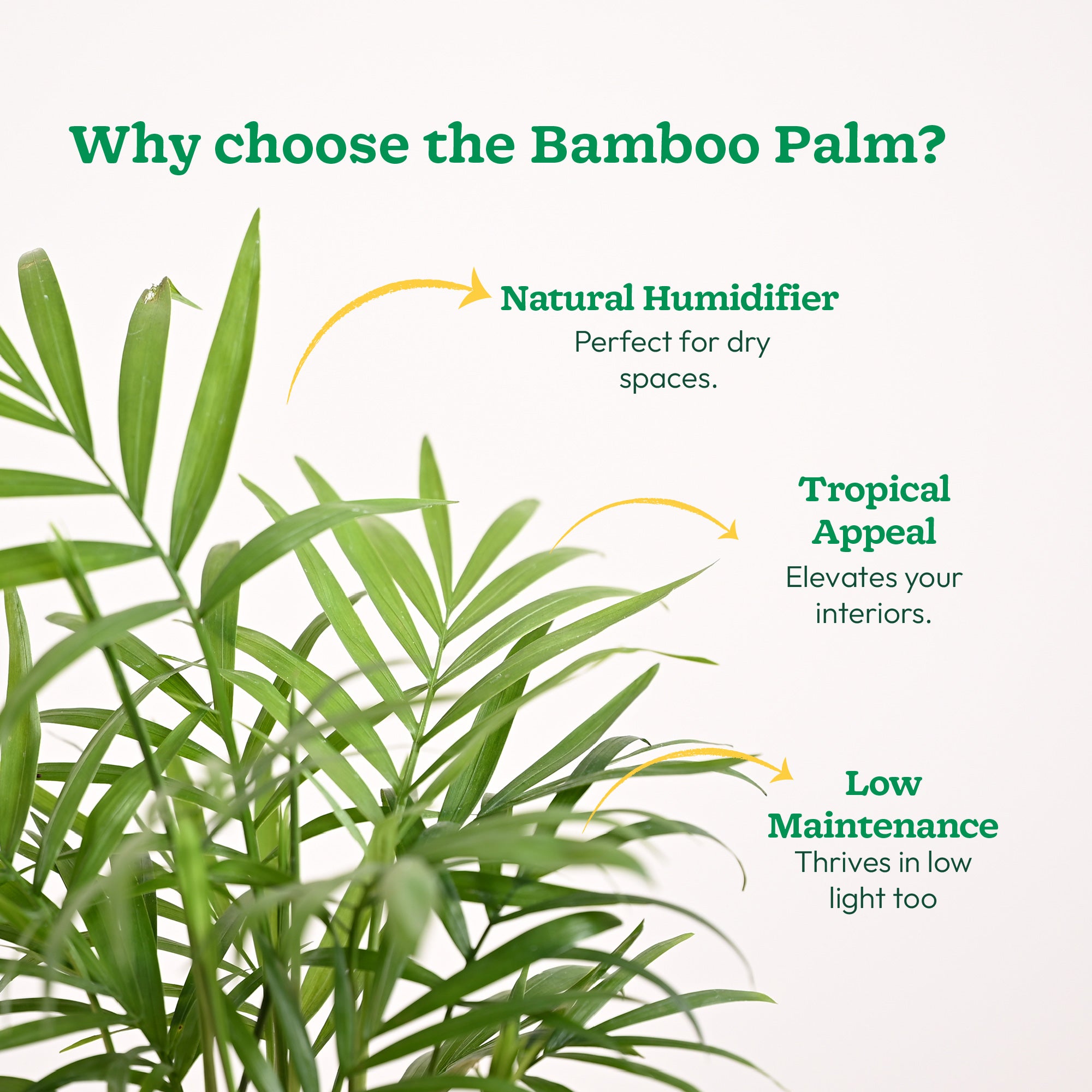 Why choose the Bamboo Palm?

Natural Humidifier
Perfect for dry spaces.

Tropical Appeal
Elevates your interiors.

Low Maintenance
Thrives in low light too